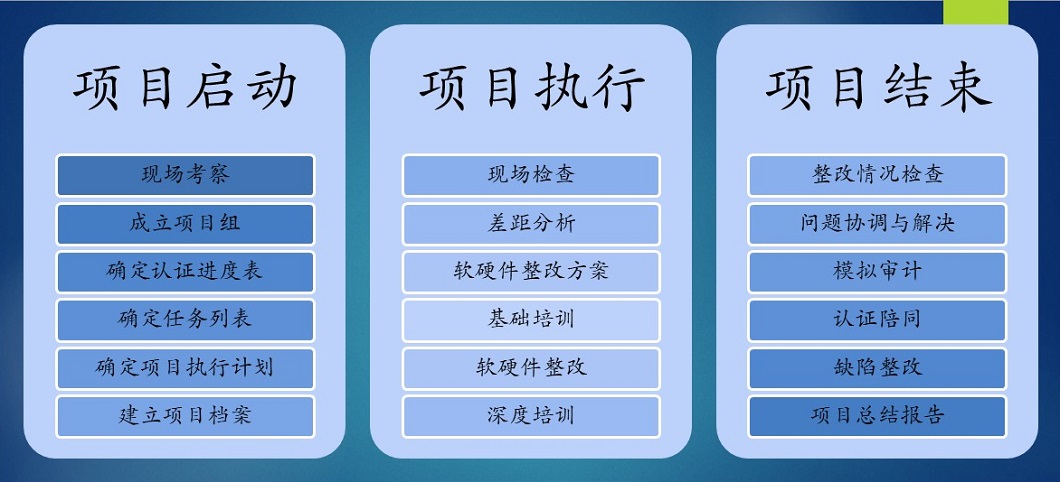 项目启动

现场考察

成立项目组

确定认证进度表

确定任务列表

确定项目执行计划

建立项目档案

项目执行

现场检查

差距分析

软硬件整改方案

基础培训

软硬件整改

深度培训

项目结束

整改情况检查

问题协调与解决

模拟审计

认证陪同

缺陷整改

项目总结报告